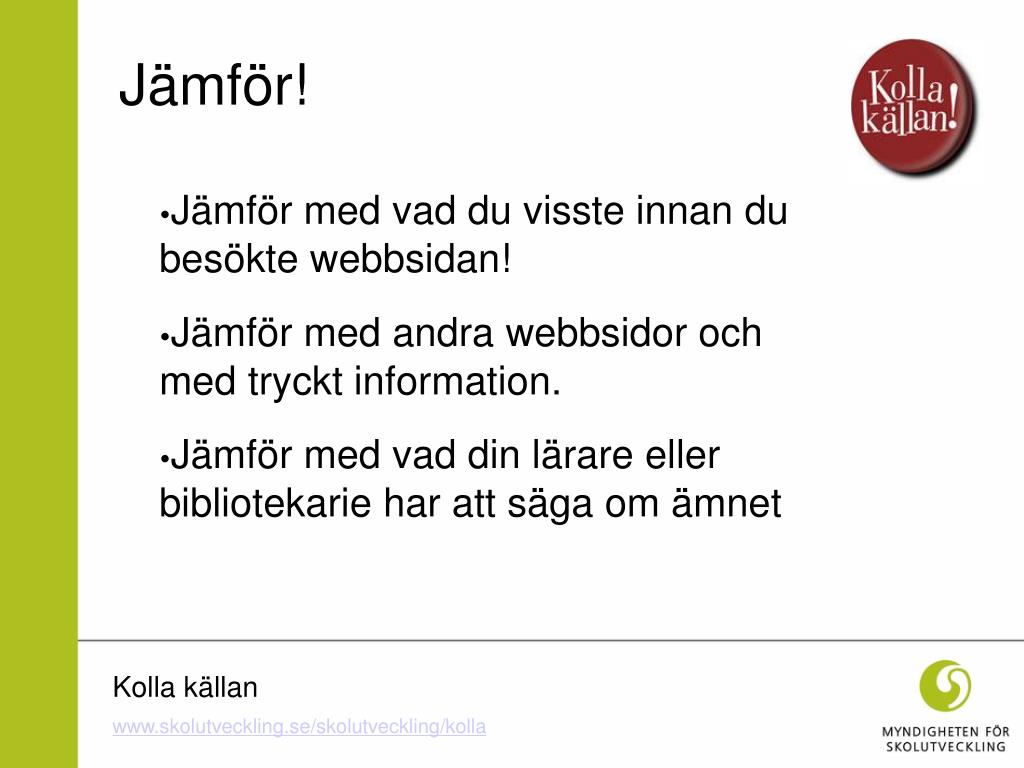 Jämför!

Kolla källan!

•Jämför med vad du visste innan du besökte webbsidan!

•Jämför med andra webbsidor och med tryckt information.

•Jämför med vad din lärare eller bibliotekarie har att säga om ämnet

Kolla källan

www.skolutveckling.se/skolutveckling/kolla

MYNDIGHETEN FÖR SKOLUTVECKLING